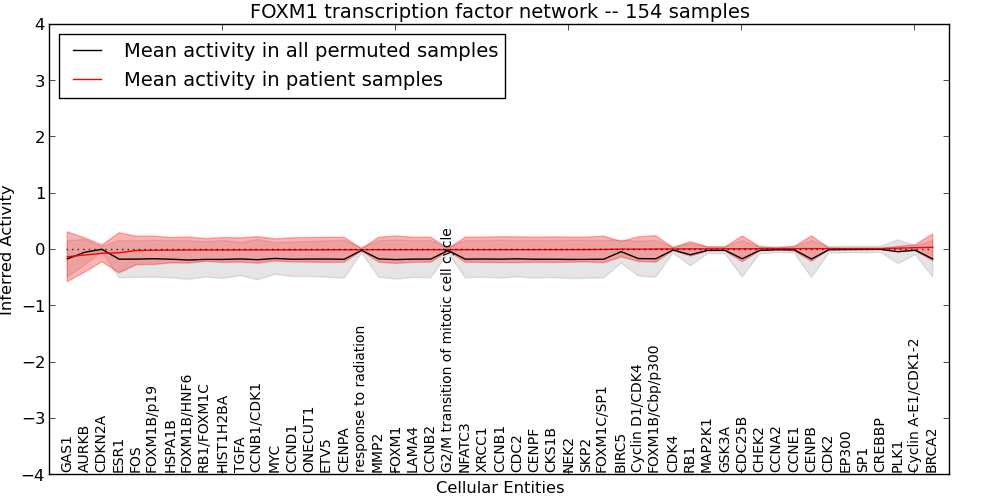 FOXM1 transcription factor network -- 154 samples

Mean activity in all permuted samples
Mean activity in patient samples

Inferred Activity

4
3
2
1
0
−1
−2
−3
−4

GAS1
AURKB
CDKN2A
ESR1
FOS
FOXM1B/p19
HSPA1B
FOXM1B/HNF6
RB1/FOXM1C
HIST1H2BA
TGFA
CCNB1/CDK1
MYC
CCND1
ONECUT1
ETV5
CENPA
response to radiation
MMP2
FOXM1
LAMA4
CCNB2
G2/M transition of mitotic cell cycle
NFATC3
XRCC1
CCNB1
CDC2
CENPF
CKS1B
NEK2
SKP2
FOXM1C/SP1
BIRC5
Cyclin D1/CDK4
FOXM1B/Cbp/p300
CDK4
RB1
MAP2K1
GSK3A
CDC25B
CHEK2
CCNA2
CCNE1
CENPB
CDK2
EP300
SP1
CREBBP
PLK1
Cyclin A-E1/CDK1-2
BRCA2

Cellular Entities